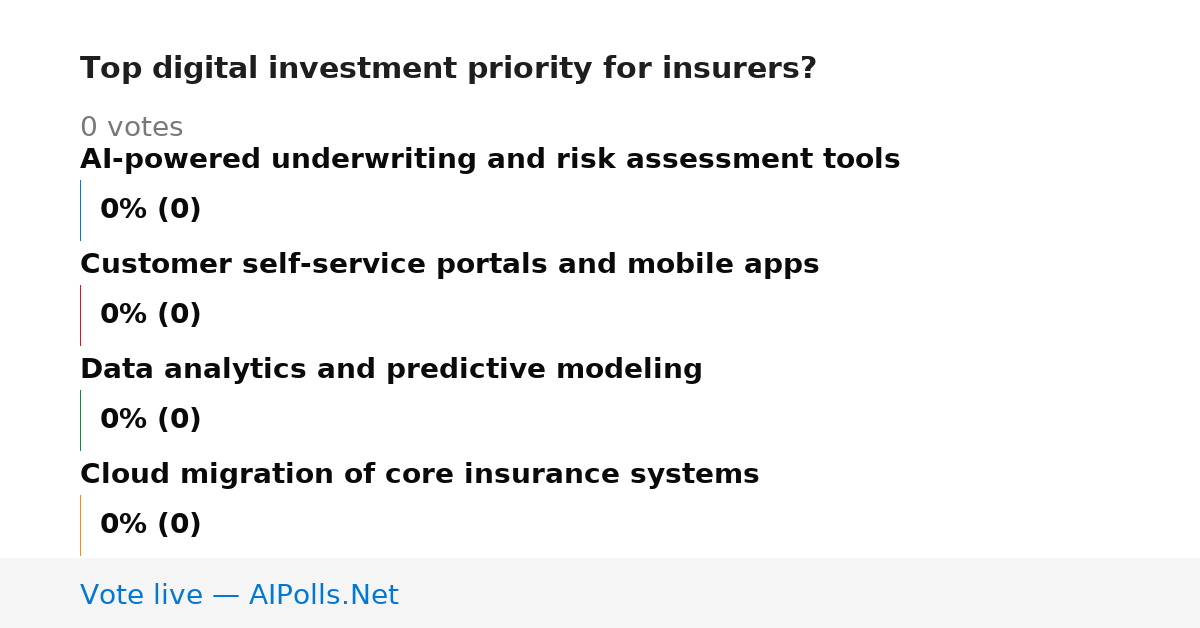 Top digital investment priority for insurers?

0 votes

AI-powered underwriting and risk assessment tools

0% (0)

Customer self-service portals and mobile apps

0% (0)

Data analytics and predictive modeling

0% (0)

Cloud migration of core insurance systems

0% (0)

Vote live — AIPolls.Net